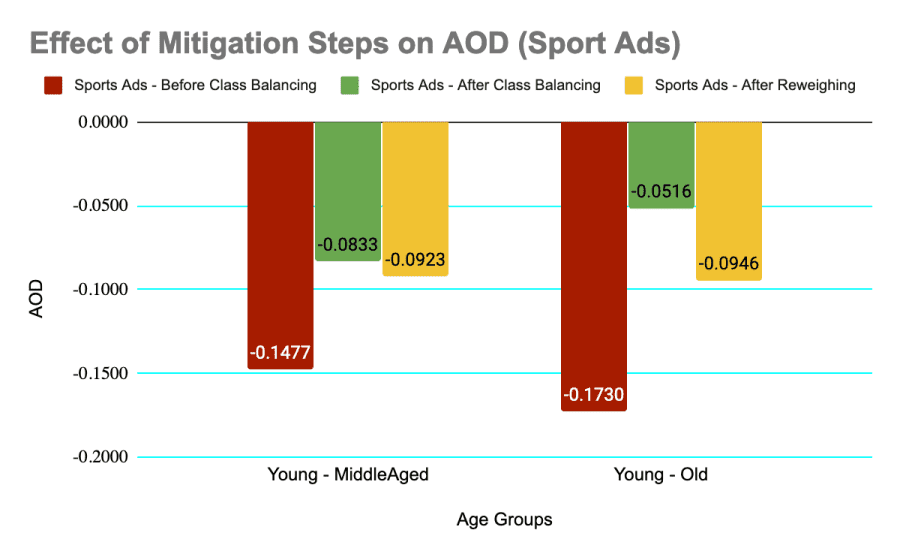 Effect of Mitigation Steps on AOD (Sport Ads)

Sports Ads - Before Class Balancing
Sports Ads - After Class Balancing
Sports Ads - After Reweighing

AOD

0.0000
-0.0500
-0.1000
-0.1500
-0.2000

-0.1477
-0.0833
-0.0923
-0.1730
-0.0516
-0.0946

Young - MiddleAged
Young - Old

Age Groups